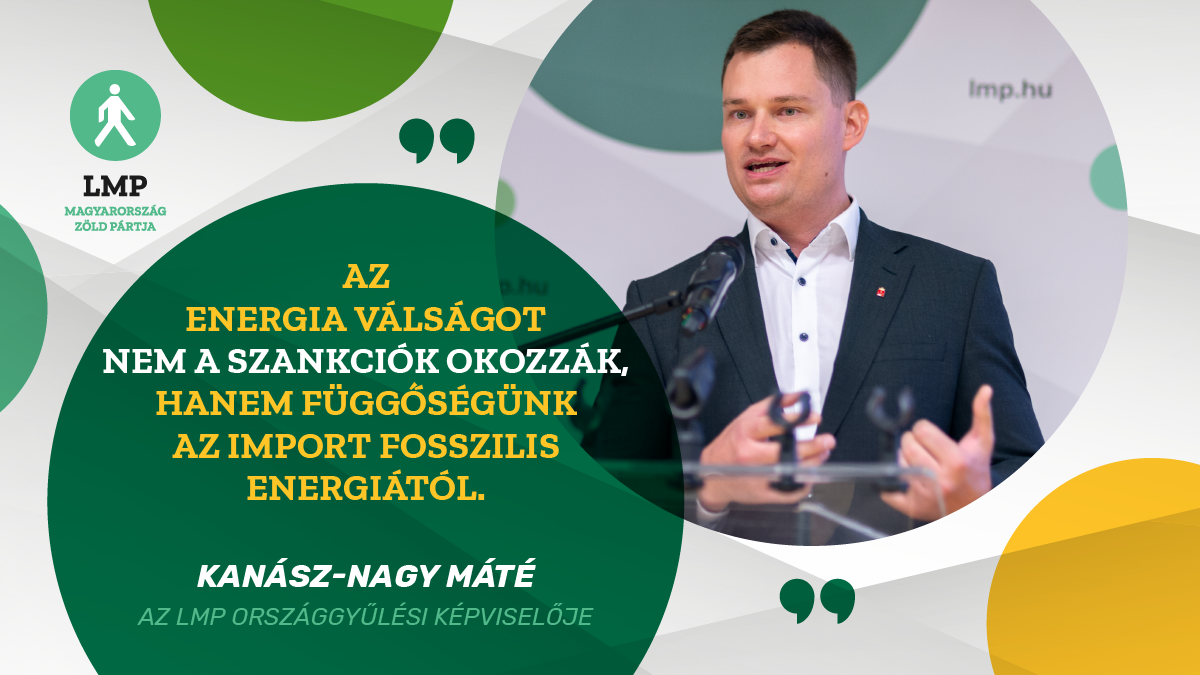 LMP
MAGYARORSZÁG ZÖLD PÁRTJA

lmp.hu

AZ ENERGIA VÁLSÁGOT NEM A SZANKCIÓK OKOZZÁK, HANEM FÜGGŐSÉGÜNK AZ IMPORT FOSSZILIS ENERGIÁTÓL.

KANÁSZ-NAGY MÁTÉ
AZ LMP ORSZÁGGYŰLÉSI KÉPVISELŐJE